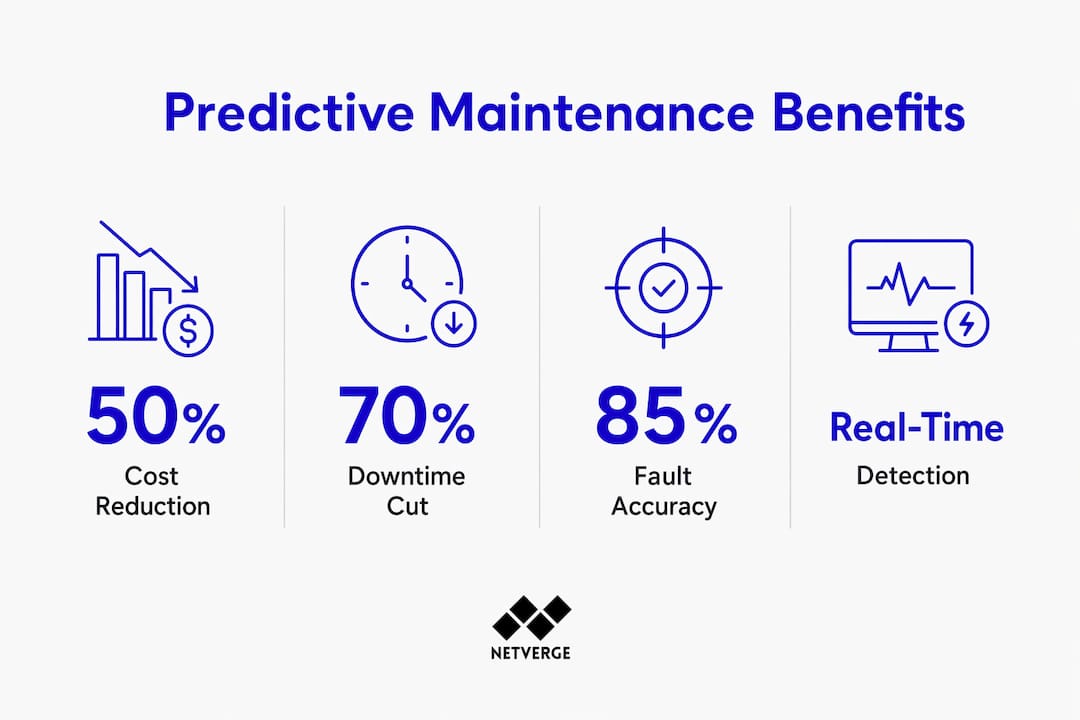 Predictive Maintenance Benefits

50%
Cost Reduction

70%
Downtime Cut

85%
Fault Accuracy

Real-Time
Detection

NETVERGE